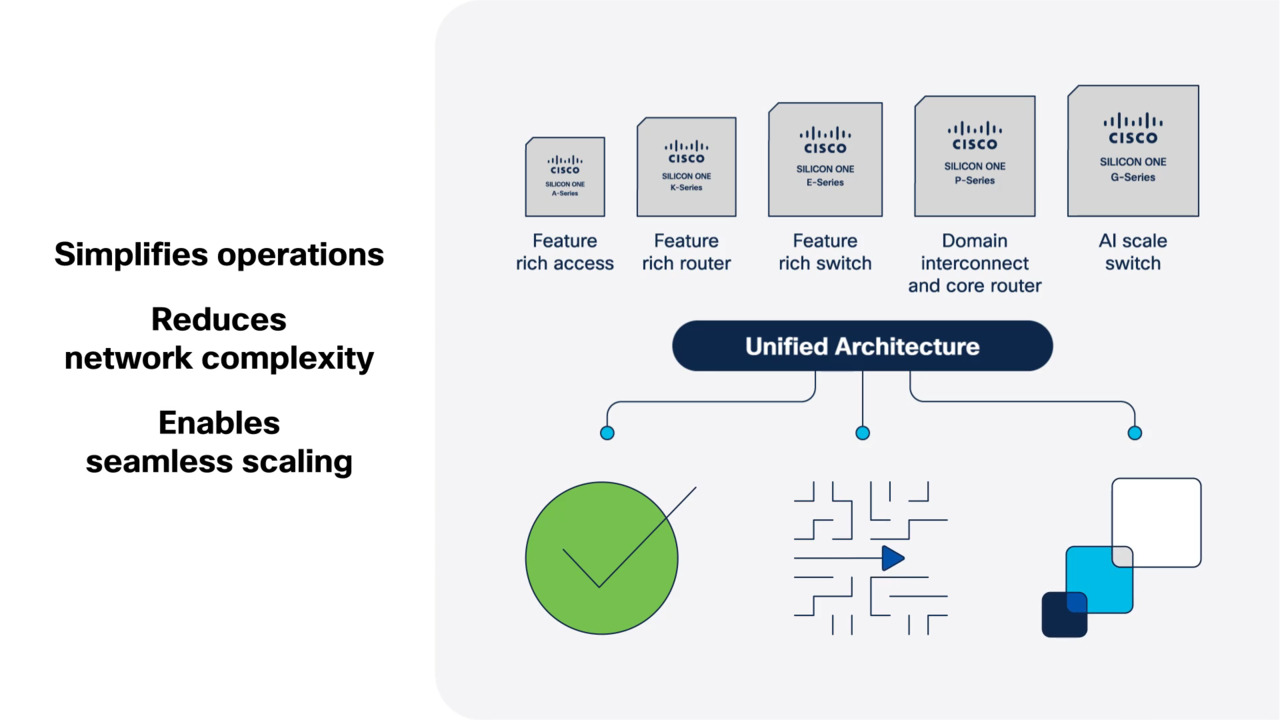 Simplifies operations

Reduces network complexity

Enables seamless scaling

CISCO
SILICON ONE
A-Series

Feature rich access

CISCO
SILICON ONE
K-Series

Feature rich router

CISCO
SILICON ONE
E-Series

Feature rich switch

CISCO
SILICON ONE
P-Series

Domain interconnect and core router

CISCO
SILICON ONE
G-Series

AI scale switch

Unified Architecture